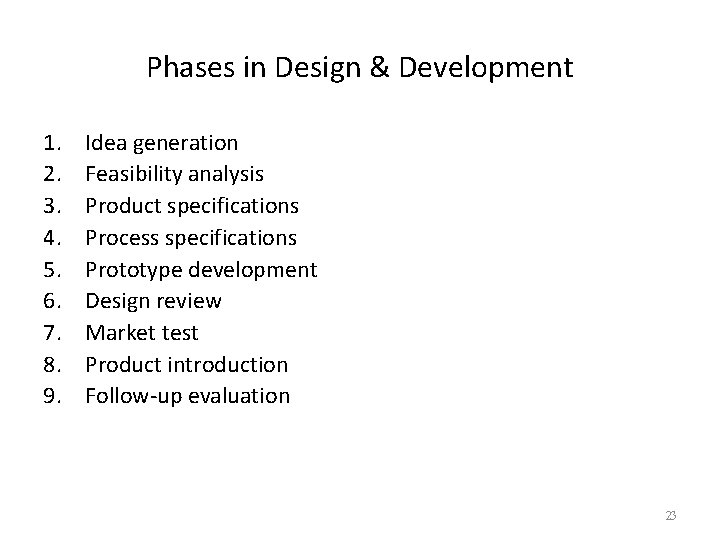 Phases in Design & Development

1. Idea generation
2. Feasibility analysis
3. Product specifications
4. Process specifications
5. Prototype development
6. Design review
7. Market test
8. Product introduction
9. Follow-up evaluation

23